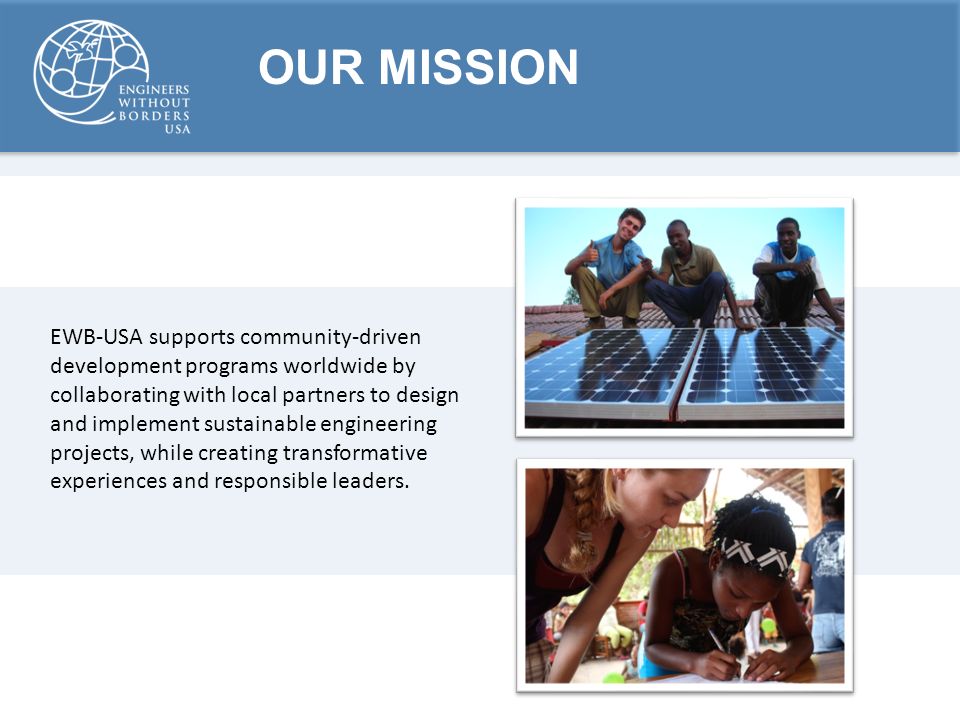 ENGINEERS WITHOUT BORDERS USA

OUR MISSION

EWB-USA supports community-driven development programs worldwide by collaborating with local partners to design and implement sustainable engineering projects, while creating transformative experiences and responsible leaders.